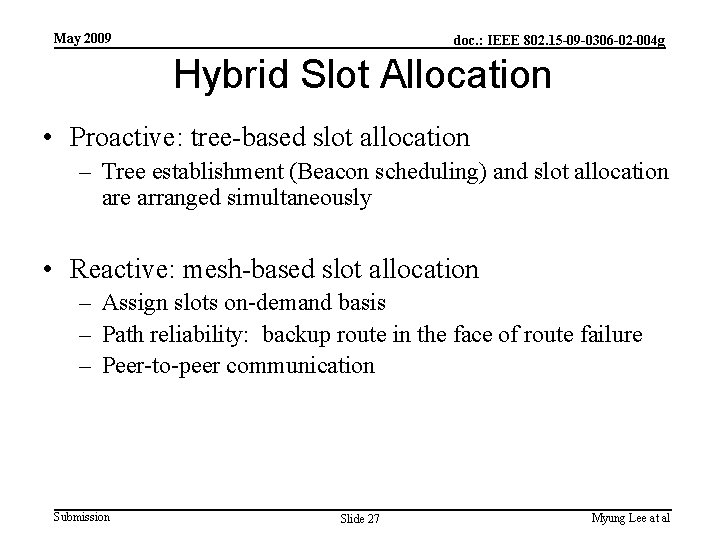 May 2009

doc.: IEEE 802.15-09-0306-02-004g

Hybrid Slot Allocation

• Proactive: tree-based slot allocation
– Tree establishment (Beacon scheduling) and slot allocation are arranged simultaneously

• Reactive: mesh-based slot allocation
– Assign slots on-demand basis
– Path reliability: backup route in the face of route failure
– Peer-to-peer communication

Submission

Slide 27

Myung Lee at al